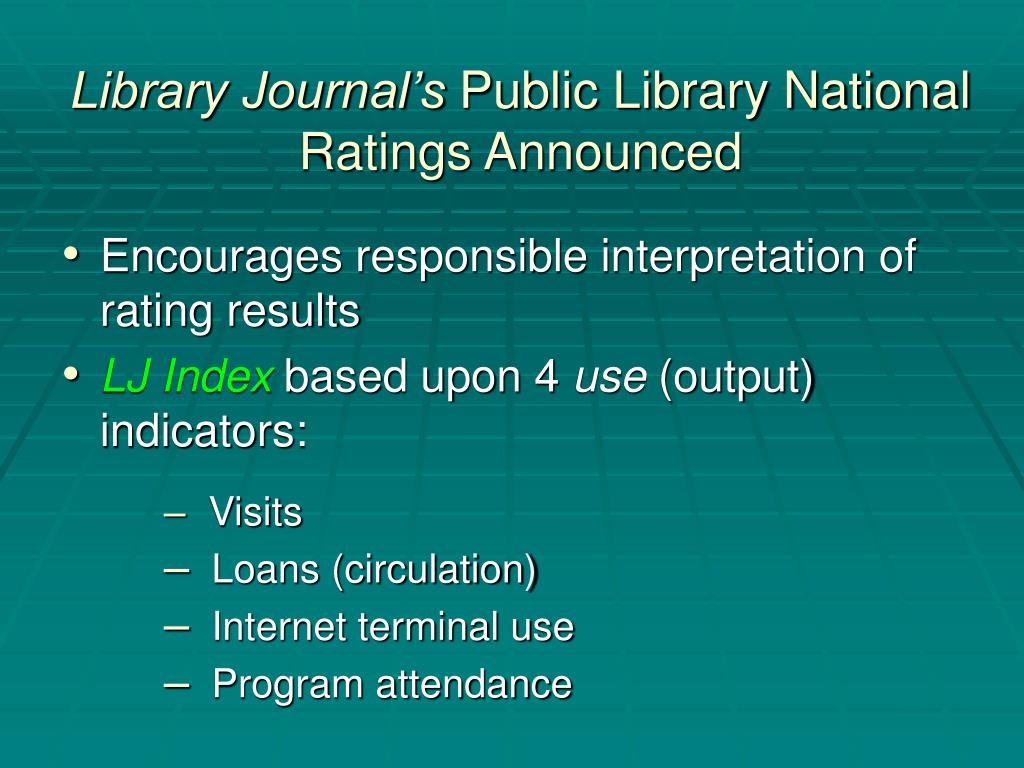 Library Journal's Public Library National Ratings Announced

• Encourages responsible interpretation of rating results
• LJ Index based upon 4 use (output) indicators:
– Visits
– Loans (circulation)
– Internet terminal use
– Program attendance